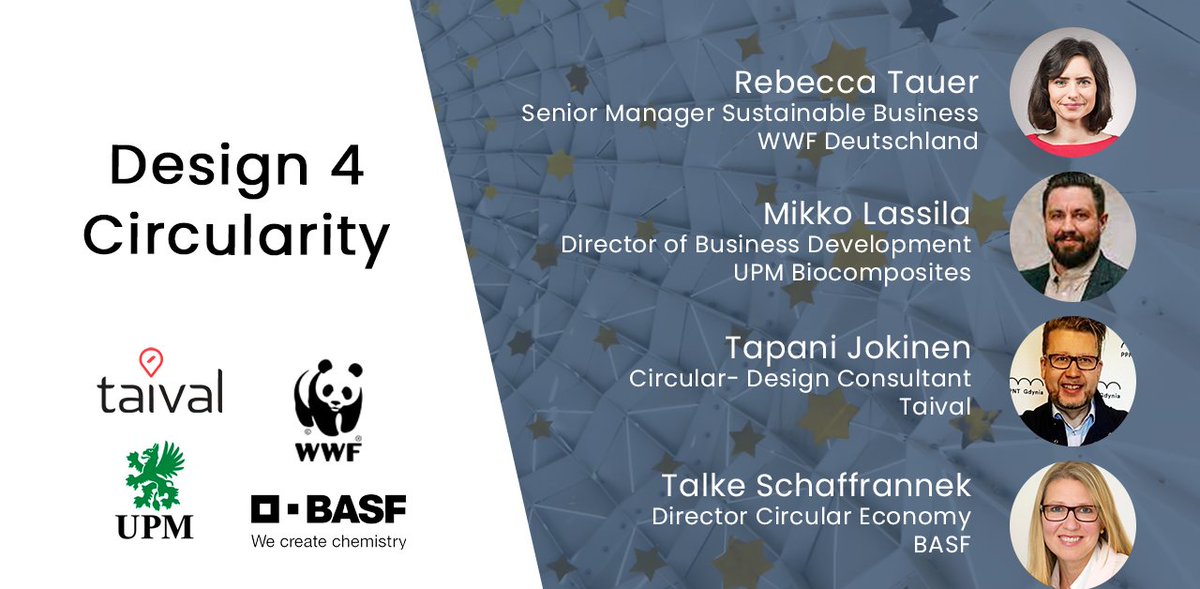 Design 4 Circularity

taival

WWF

UPM

BASF
We create chemistry

Rebecca Tauer
Senior Manager Sustainable Business
WWF Deutschland

Mikko Lassila
Director of Business Development
UPM Biocomposites

Tapani Jokinen
Circular- Design Consultant
Taival

Talke Schaffrannek
Director Circular Economy
BASF